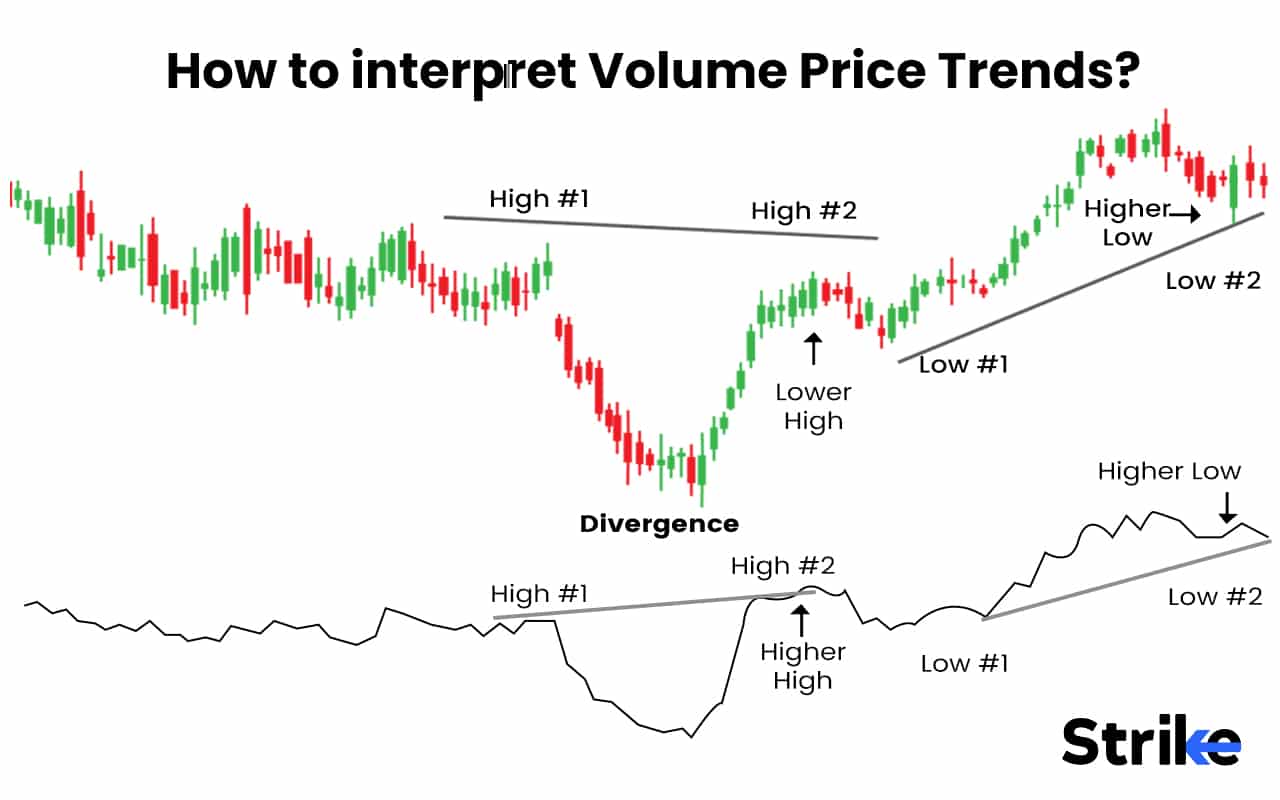 How to interpret Volume Price Trends?

High #1

High #2

Higher Low

Low #2

Low #1

Lower High

Divergence

Higher Low

High #2

High #1

Low #2

Higher High

Low #1

Strike